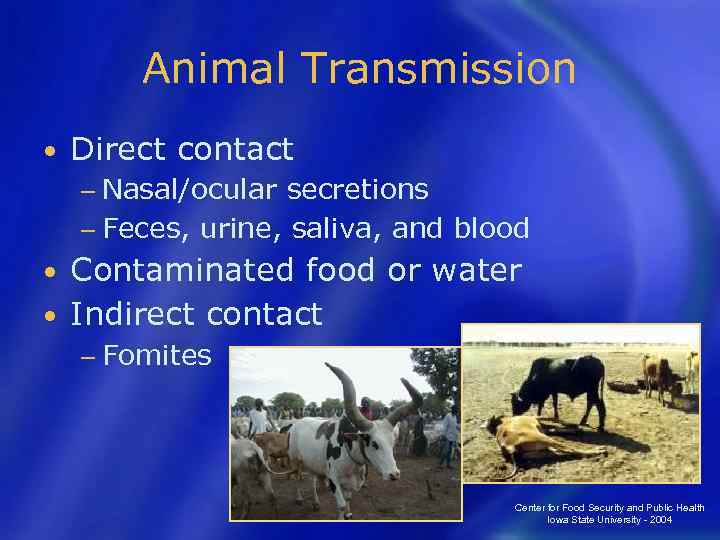 Animal Transmission

• Direct contact
– Nasal/ocular secretions
– Feces, urine, saliva, and blood
• Contaminated food or water
• Indirect contact
– Fomites

Center for Food Security and Public Health
Iowa State University - 2004